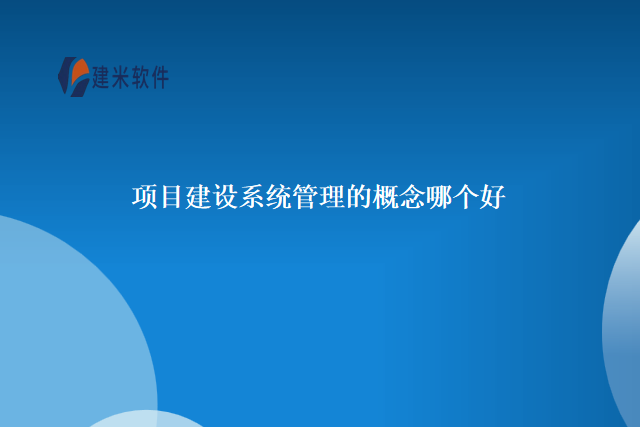 建米软件

项目建设系统管理的概念哪个好